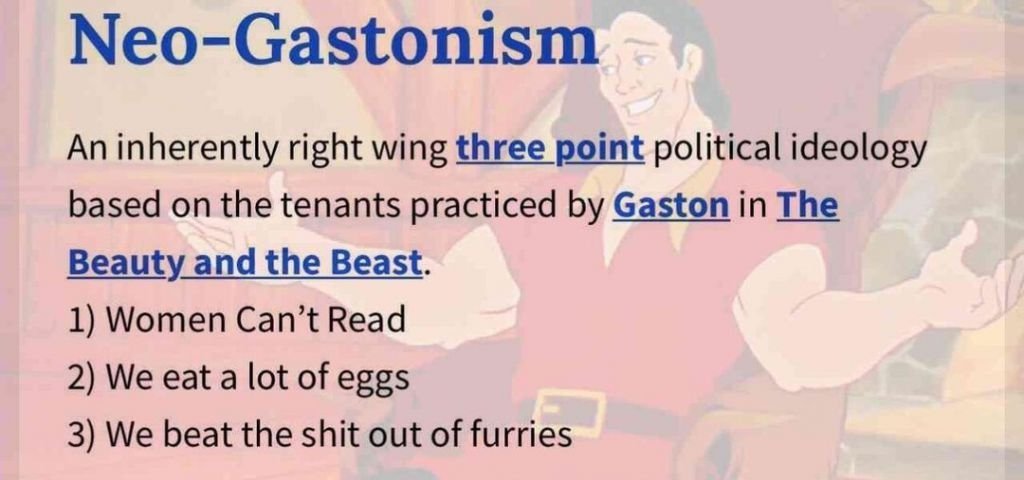 Neo-Gastonism

An inherently right wing three point political ideology based on the tenants practiced by Gaston in The Beauty and the Beast.

1) Women Can't Read

2) We eat a lot of eggs

3) We beat the shit out of furries